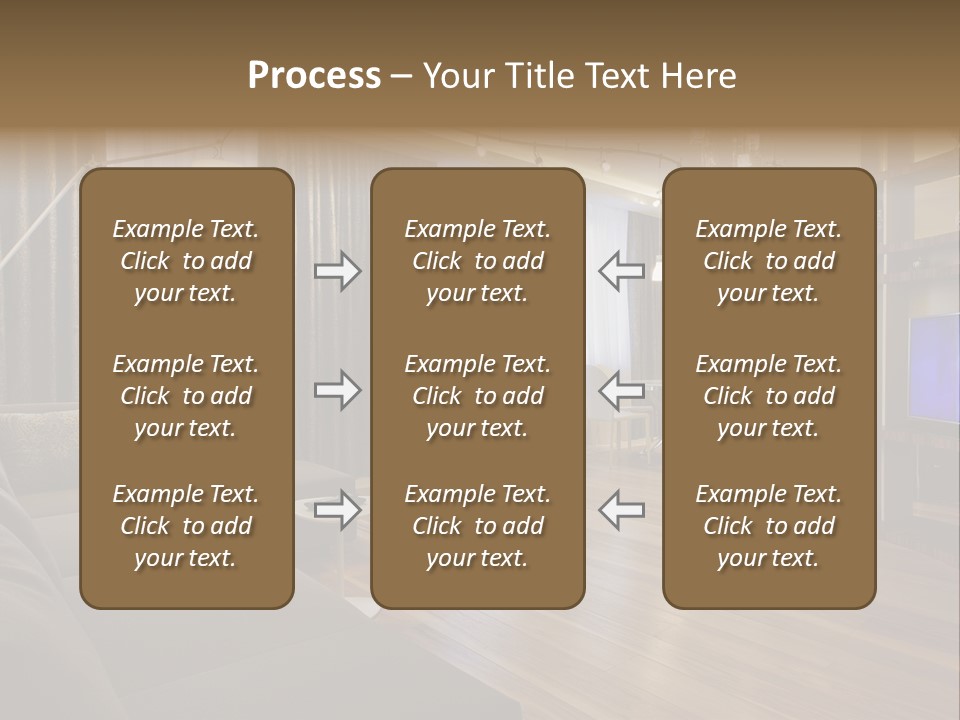 Process – Your Title Text Here

Example Text. Click to add your text.

Example Text. Click to add your text.

Example Text. Click to add your text.

Example Text. Click to add your text.

Example Text. Click to add your text.

Example Text. Click to add your text.

Example Text. Click to add your text.

Example Text. Click to add your text.

Example Text. Click to add your text.